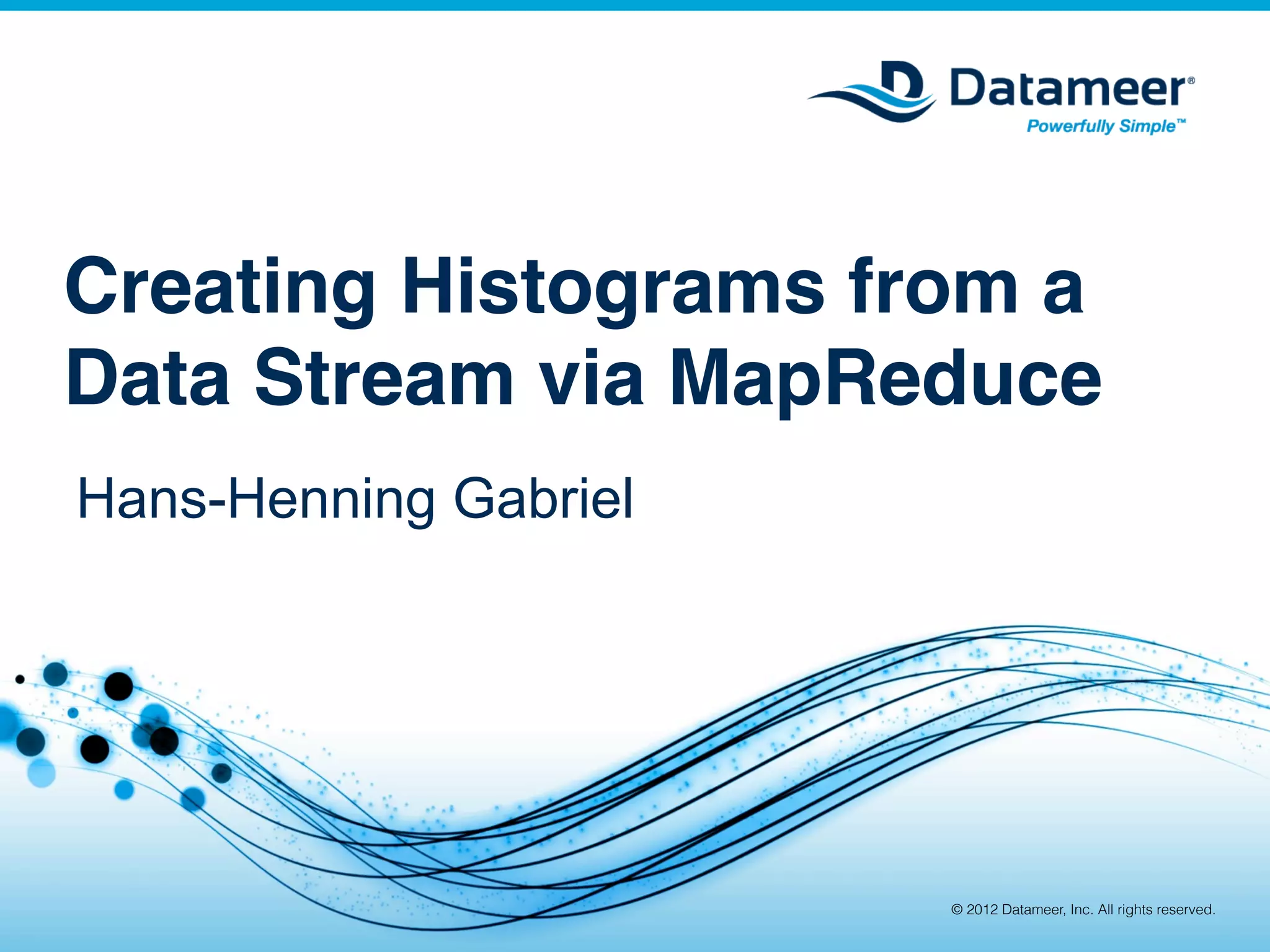 Datameer®
Powerfully Simple™

Creating Histograms from a Data Stream via MapReduce

Hans-Henning Gabriel

© 2012 Datameer, Inc. All rights reserved.